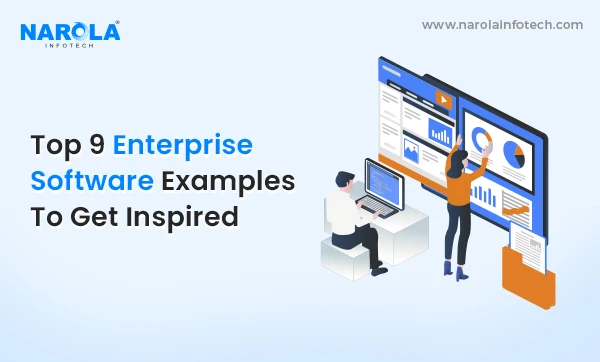 NAROLA®
INFOTECH

www.narolainfotech.com

Top 9 Enterprise Software Examples To Get Inspired